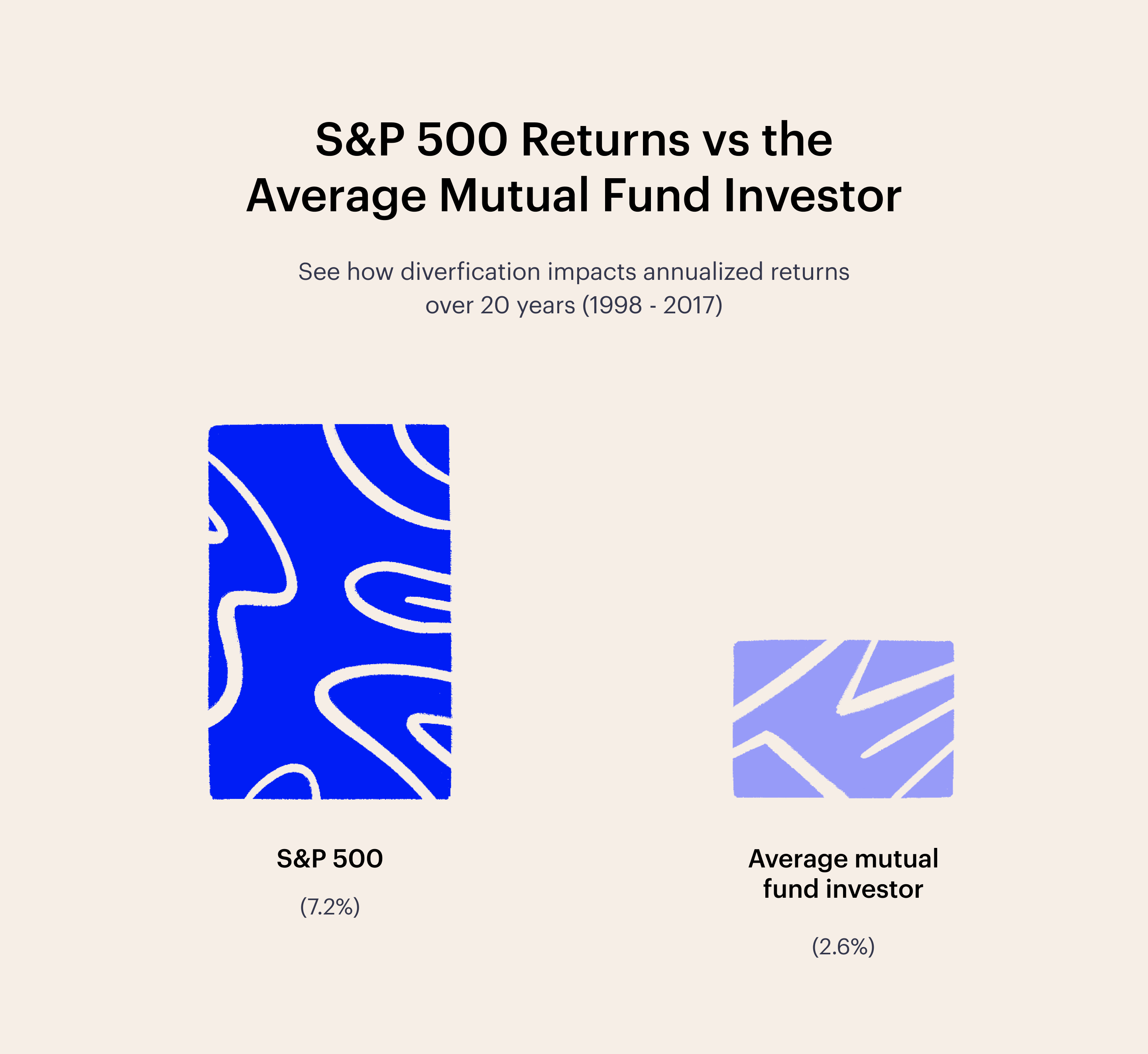 S&P 500 Returns vs the Average Mutual Fund Investor

See how diverfication impacts annualized returns over 20 years (1998 - 2017)

S&P 500

(7.2%)

Average mutual fund investor

(2.6%)